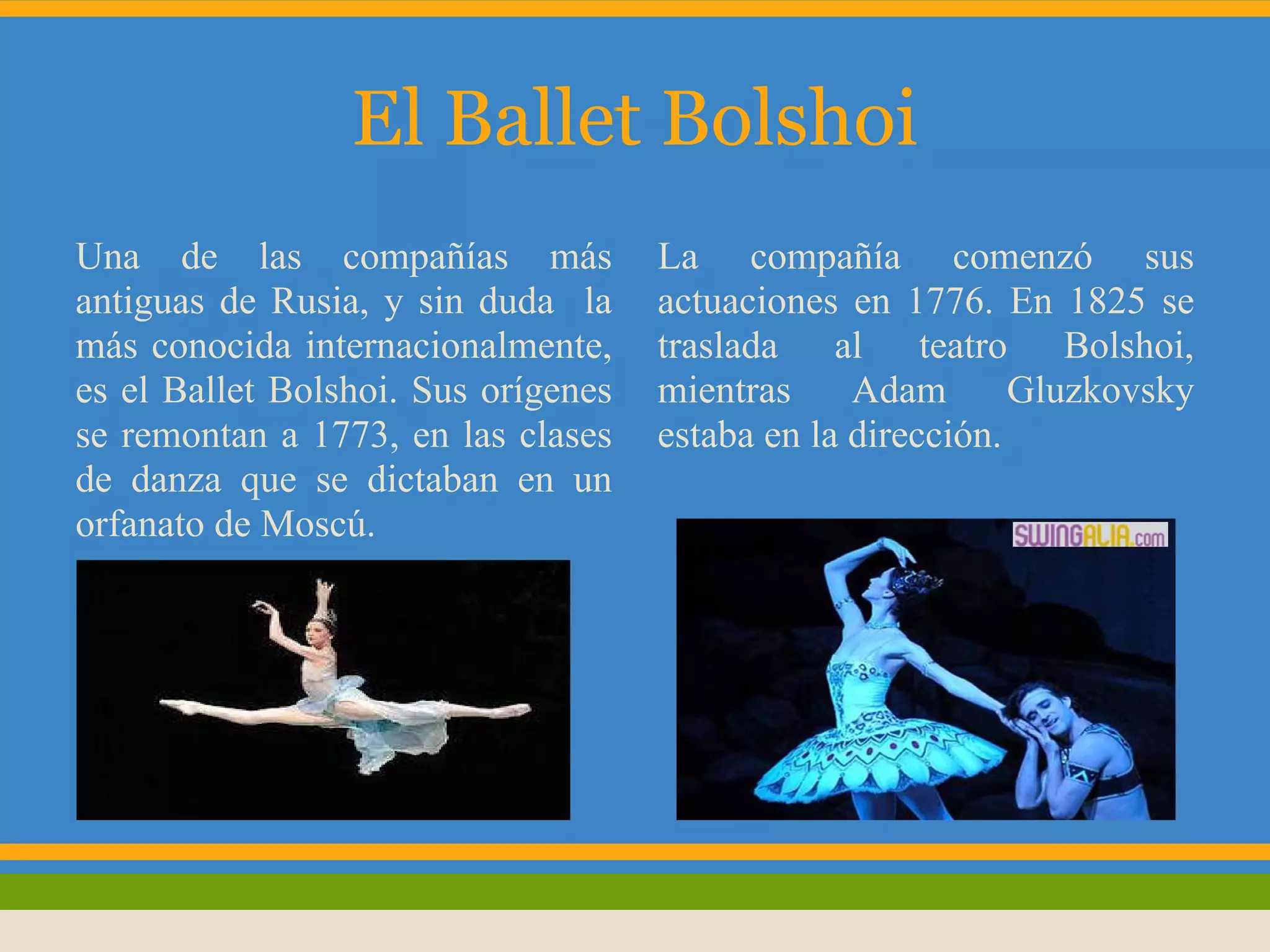 El Ballet Bolshoi

Una de las compañías más antiguas de Rusia, y sin duda la más conocida internacionalmente, es el Ballet Bolshoi. Sus orígenes se remontan a 1773, en las clases de danza que se dictaban en un orfanato de Moscú.

La compañía comenzó sus actuaciones en 1776. En 1825 se traslada al teatro Bolshoi, mientras Adam Gluzkovsky estaba en la dirección.

SWINGALIA.com